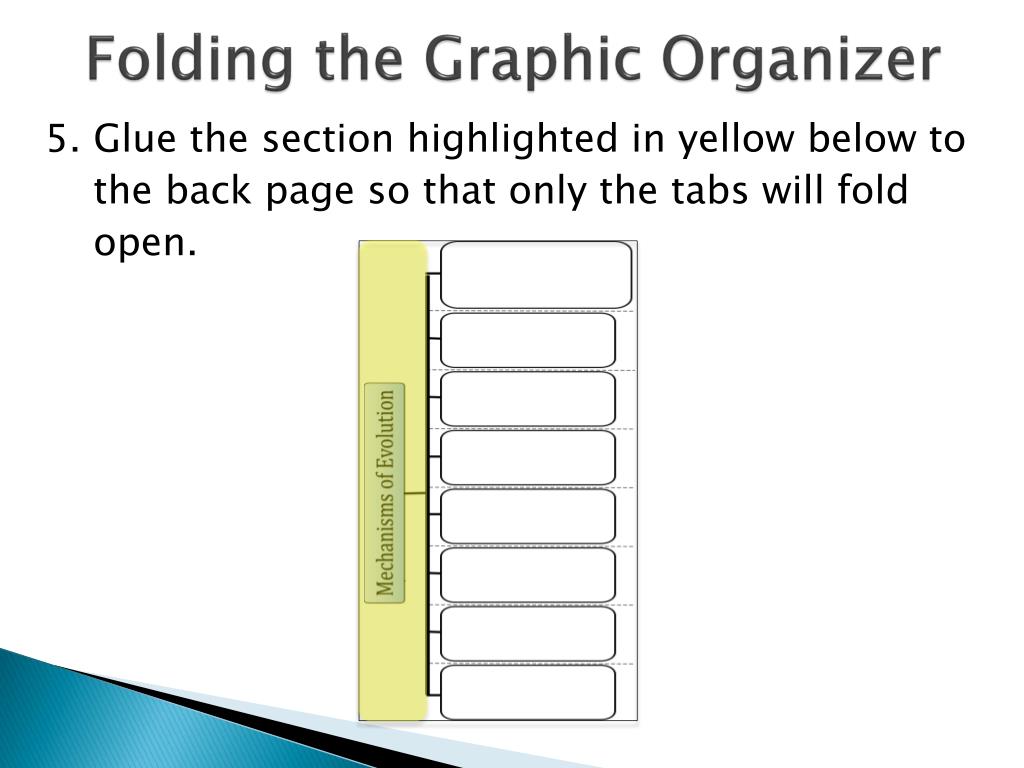 Folding the Graphic Organizer

5. Glue the section highlighted in yellow below to the back page so that only the tabs will fold open.

Mechanisms of Evolution